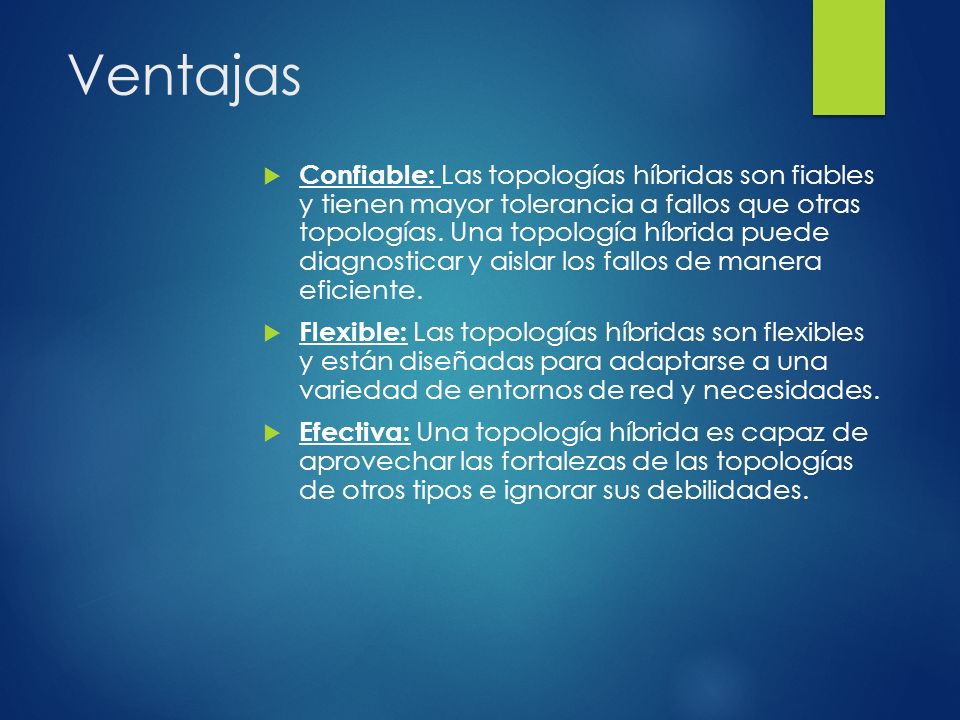 Ventajas

Confiable: Las topologías híbridas son fiables y tienen mayor tolerancia a fallos que otras topologías. Una topología híbrida puede diagnosticar y aislar los fallos de manera eficiente.

Flexible: Las topologías híbridas son flexibles y están diseñadas para adaptarse a una variedad de entornos de red y necesidades.

Efectiva: Una topología híbrida es capaz de aprovechar las fortalezas de las topologías de otros tipos e ignorar sus debilidades.